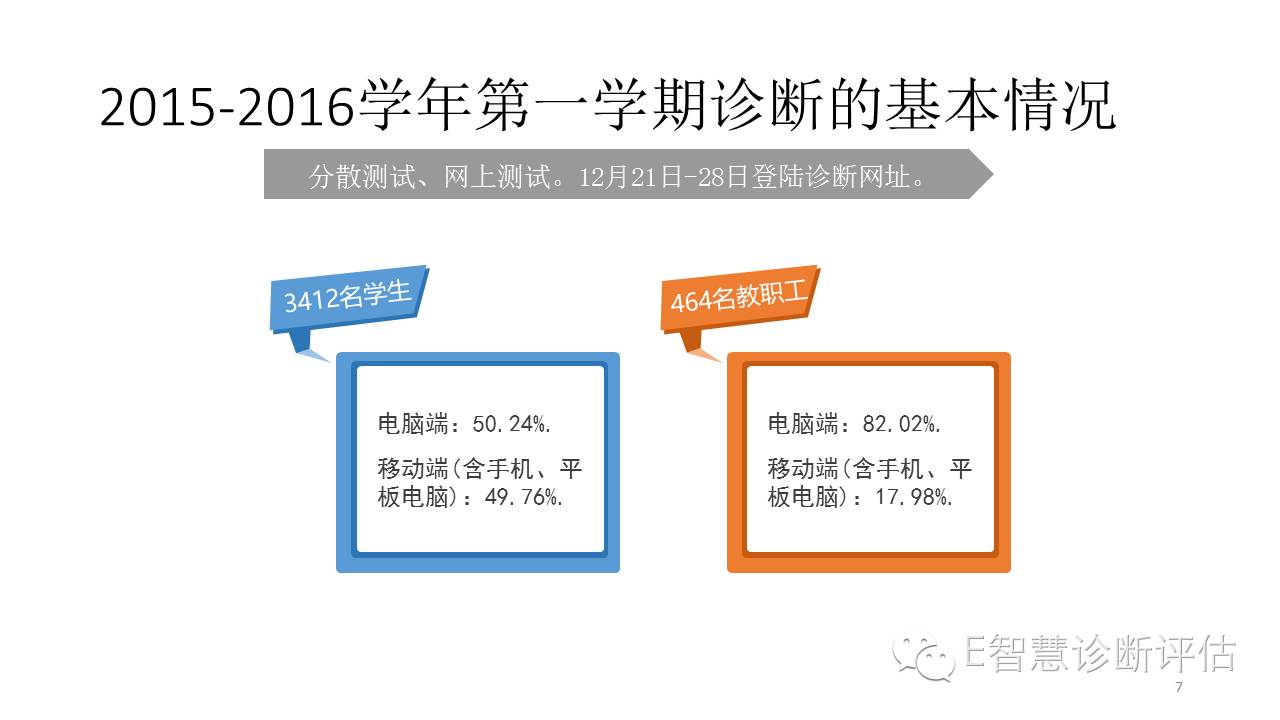 2015-2016学年第一学期诊断的基本情况

分散测试、网上测试。12月21日-28日登陆诊断网址。

3412名学生

电脑端：50.24%.

移动端(含手机、平板电脑)：49.76%.

464名教职工

电脑端：82.02%.

移动端(含手机、平板电脑)：17.98%.

E智慧诊断评估

7